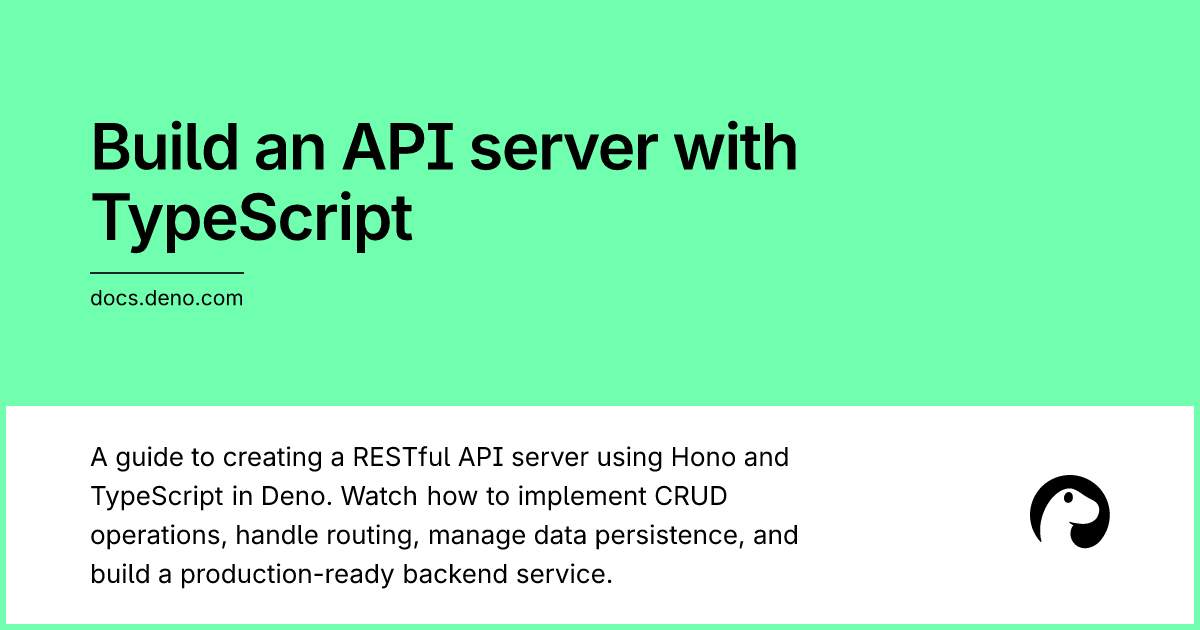 Build an API server with TypeScript

docs.deno.com

A guide to creating a RESTful API server using Hono and TypeScript in Deno. Watch how to implement CRUD operations, handle routing, manage data persistence, and build a production-ready backend service.